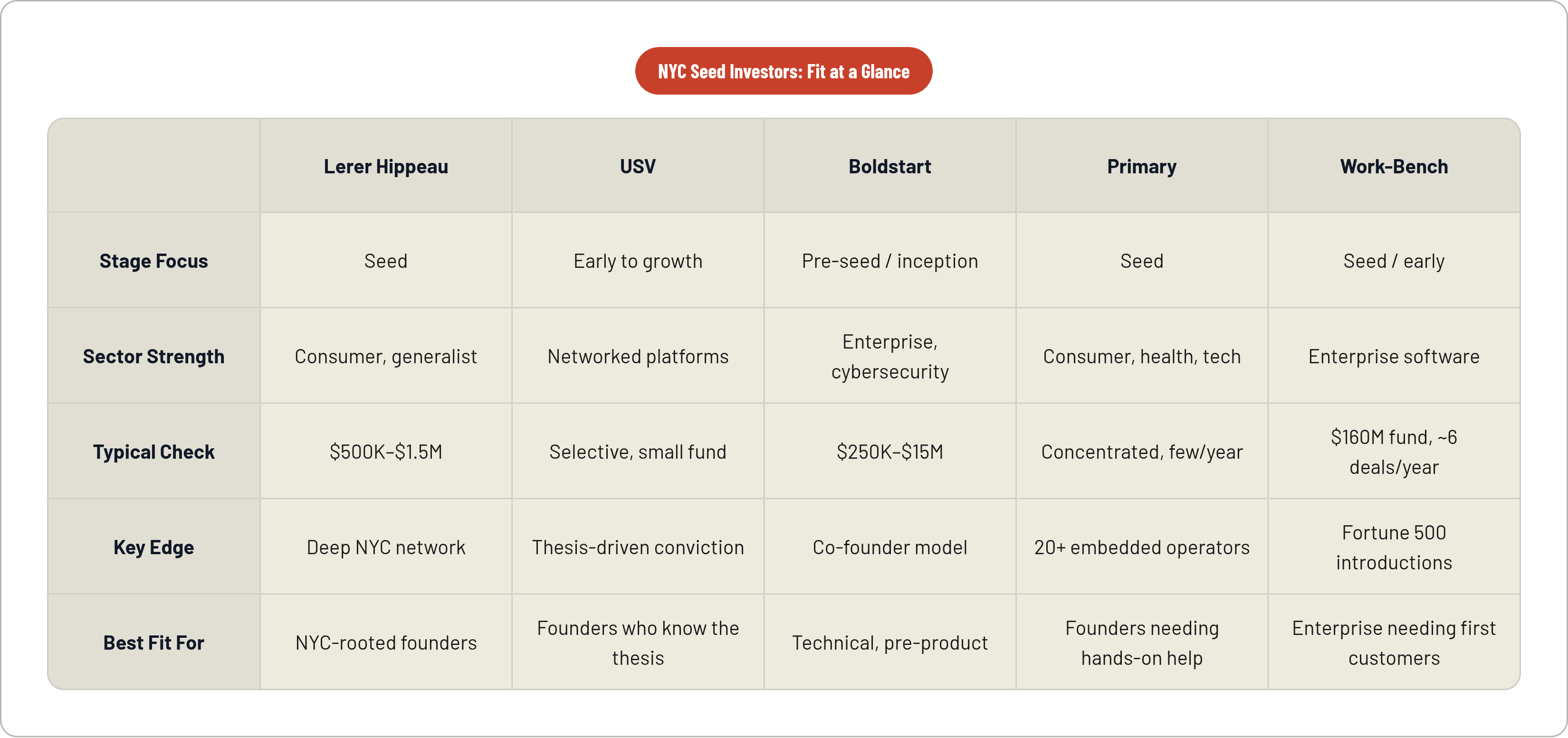 NYC Seed Investors: Fit at a Glance

| | Lerer Hippeau | USV | Boldstart | Primary | Work-Bench |
|---|---|---|---|---|---|
| Stage Focus | Seed | Early to growth | Pre-seed / inception | Seed | Seed / early |
| Sector Strength | Consumer, generalist | Networked platforms | Enterprise, cybersecurity | Consumer, health, tech | Enterprise software |
| Typical Check | \$500K–\$1.5M | Selective, small fund | \$250K–\$15M | Concentrated, few/year | \$160M fund, ~6 deals/year |
| Key Edge | Deep NYC network | Thesis-driven conviction | Co-founder model | 20+ embedded operators | Fortune 500 introductions |
| Best Fit For | NYC-rooted founders | Founders who know the thesis | Technical, pre-product | Founders needing hands-on help | Enterprise needing first customers |